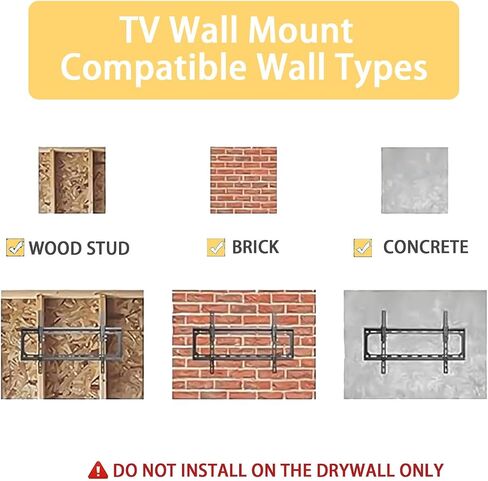 TV Wall Mount
Compatible Wall Types

WOOD STUD

BRICK

CONCRETE

DO NOT INSTALL ON THE DRYWALL ONLY